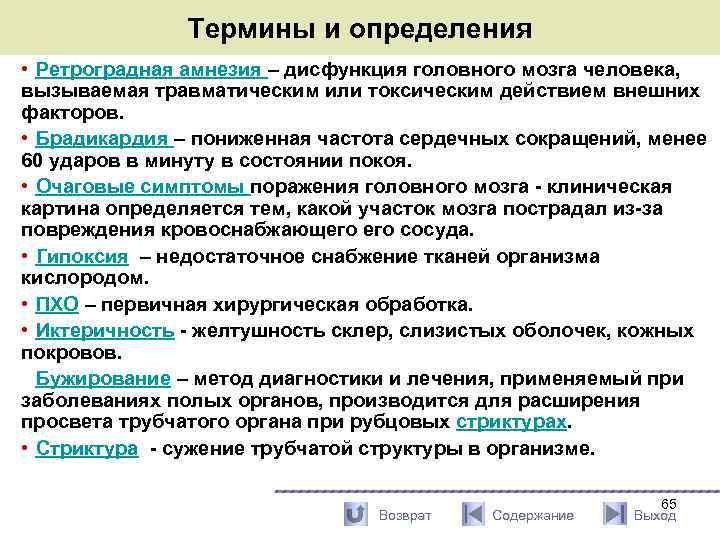 Термины и определения

• Ретроградная амнезия – дисфункция головного мозга человека, вызываемая травматическим или токсическим действием внешних факторов.

• Брадикардия – пониженная частота сердечных сокращений, менее 60 ударов в минуту в состоянии покоя.

• Очаговые симптомы поражения головного мозга - клиническая картина определяется тем, какой участок мозга пострадал из-за повреждения кровоснабжающего его сосуда.

• Гипоксия – недостаточное снабжение тканей организма кислородом.

• ПХО – первичная хирургическая обработка.

• Иктеричность - желтушность склер, слизистых оболочек, кожных покровов.

Бужирование – метод диагностики и лечения, применяемый при заболеваниях полых органов, производится для расширения просвета трубчатого органа при рубцовых стриктурах.

• Стриктура - сужение трубчатой структуры в организме.

65

Возврат Содержание Выход